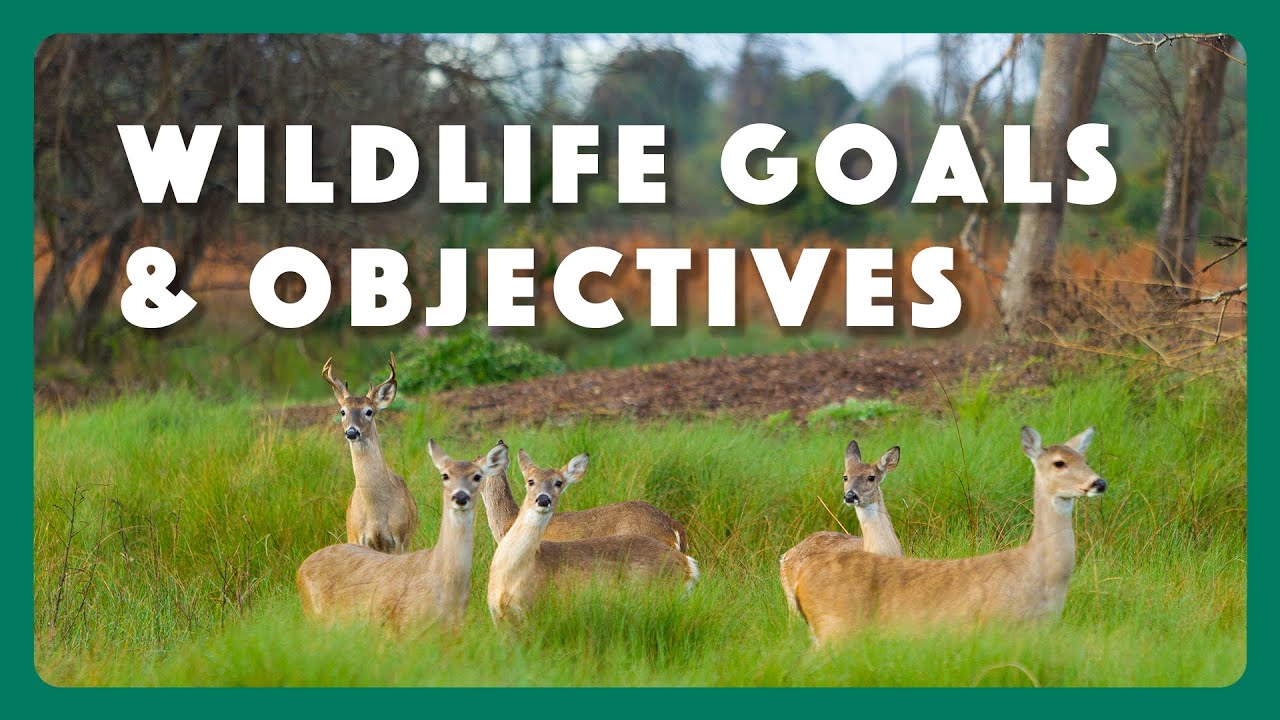 WILDLIFE GOALS & OBJECTIVES